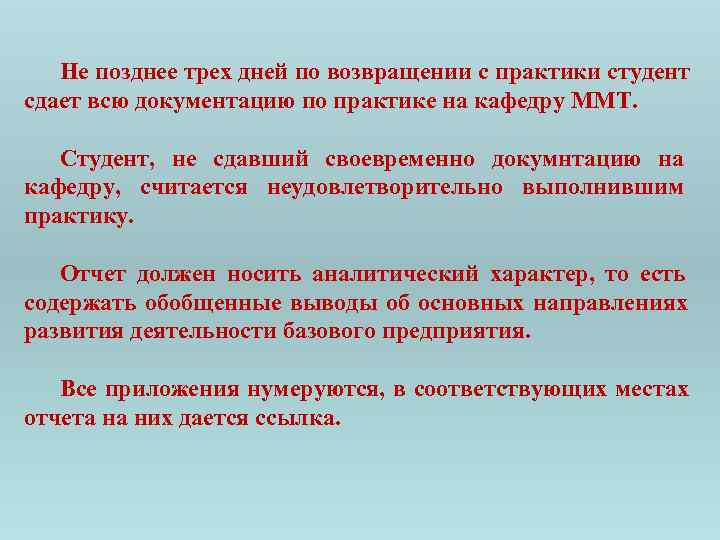 Не позднее трех дней по возвращении с практики студент сдает всю документацию по практике на кафедру ММТ.

Студент, не сдавший своевременно докумнтацию на кафедру, считается неудовлетворительно выполнившим практику.

Отчет должен носить аналитический характер, то есть содержать обобщенные выводы об основных направлениях развития деятельности базового предприятия.

Все приложения нумеруются, в соответствующих местах отчета на них дается ссылка.